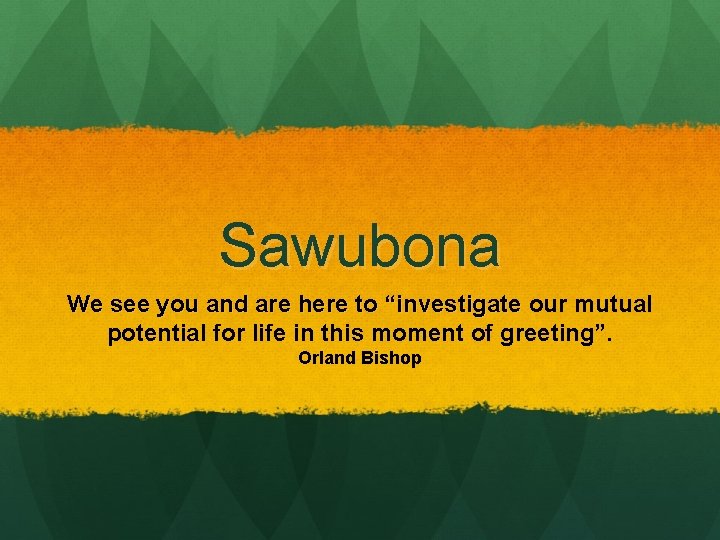 Sawubona

We see you and are here to “investigate our mutual potential for life in this moment of greeting”.
Orland Bishop